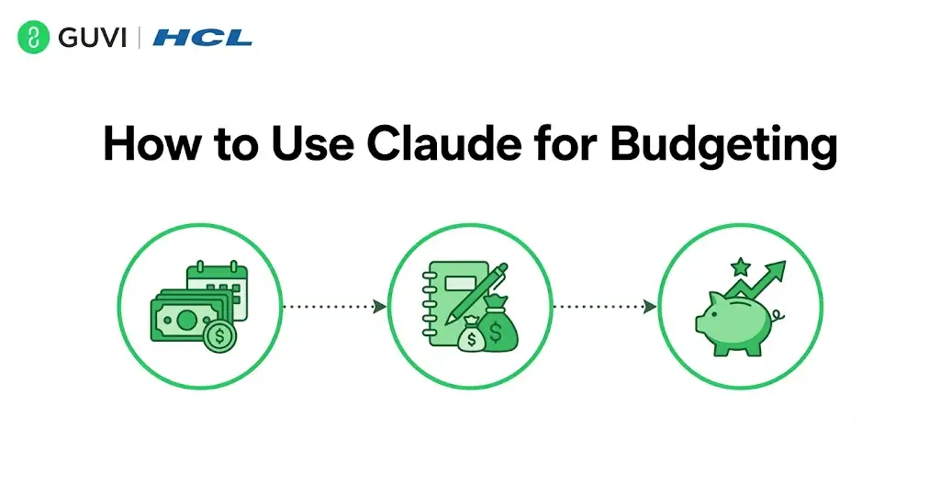 GUVI | HCL

How to Use Claude for Budgeting